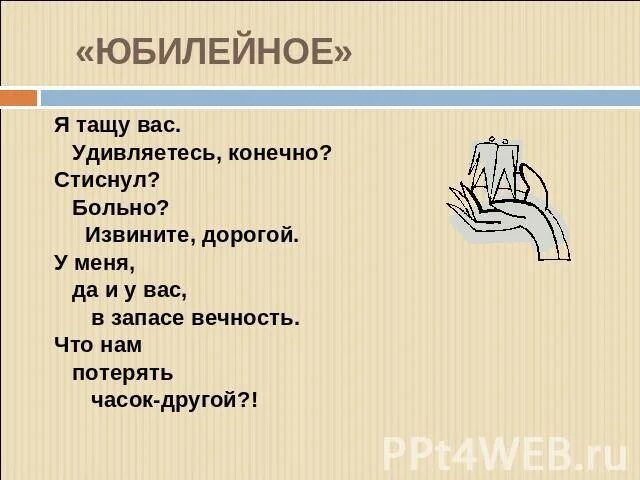 «ЮБИЛЕЙНОЕ»

Я тащу вас.
Удивляетесь, конечно?
Стиснул?
Больно?
Извините, дорогой.
У меня,
да и у вас,
в запасе вечность.
Что нам
потерять
часок-другой?!

PPt4WEB.ru